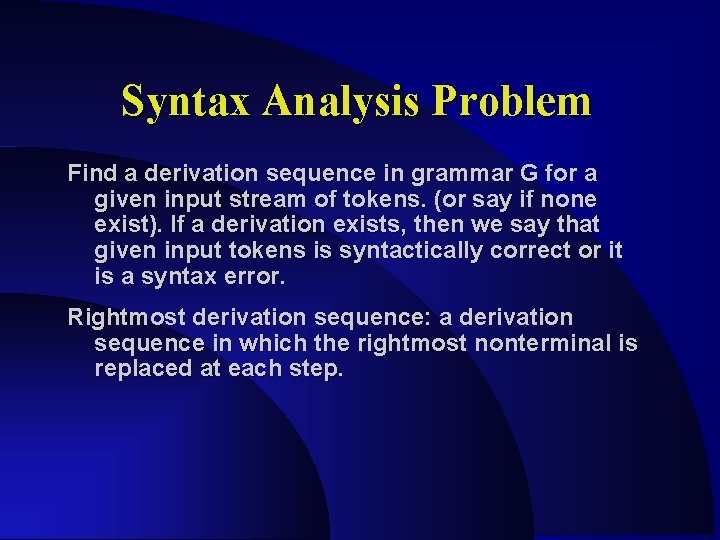 Syntax Analysis Problem

Find a derivation sequence in grammar G for a given input stream of tokens. (or say if none exist). If a derivation exists, then we say that given input tokens is syntactically correct or it is a syntax error.

Rightmost derivation sequence: a derivation sequence in which the rightmost nonterminal is replaced at each step.